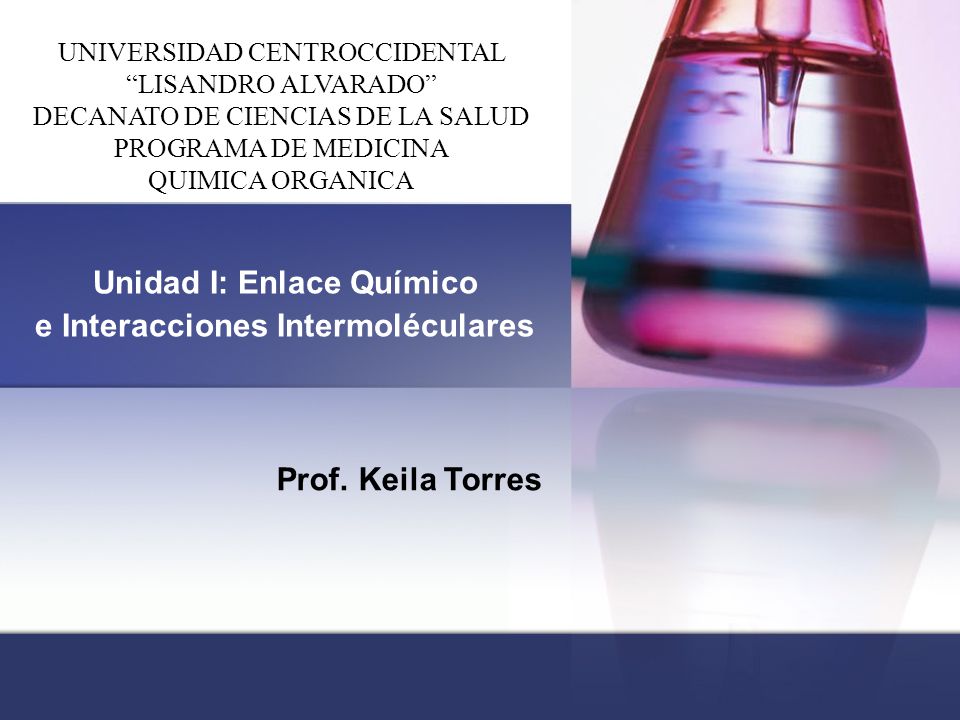 UNIVERSIDAD CENTROCCIDENTAL
“LISANDRO ALVARADO”
DECANATO DE CIENCIAS DE LA SALUD
PROGRAMA DE MEDICINA
QUIMICA ORGANICA

Unidad I: Enlace Químico
e Interacciones Intermoléculares

Prof. Keila Torres